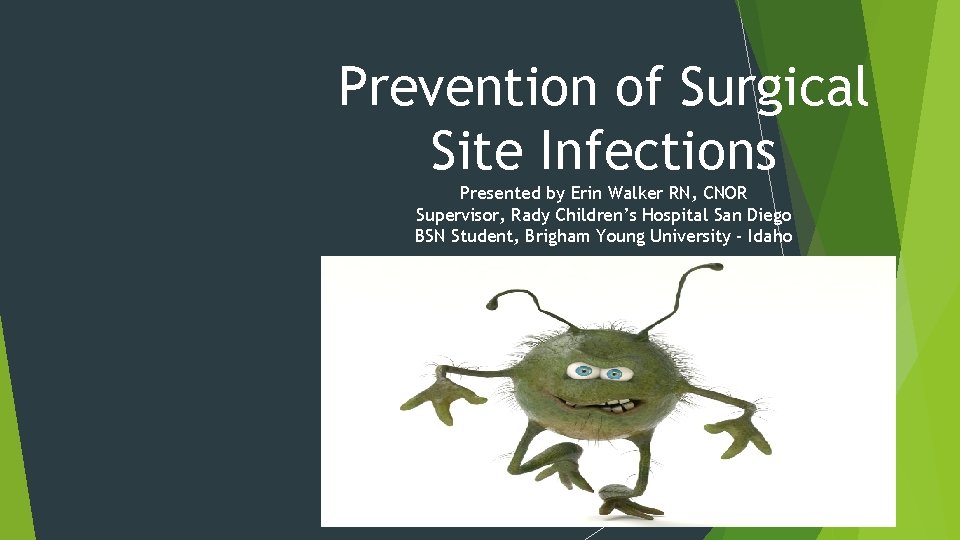 Prevention of Surgical Site Infections

Presented by Erin Walker RN, CNOR
Supervisor, Rady Children's Hospital San Diego
BSN Student, Brigham Young University - Idaho